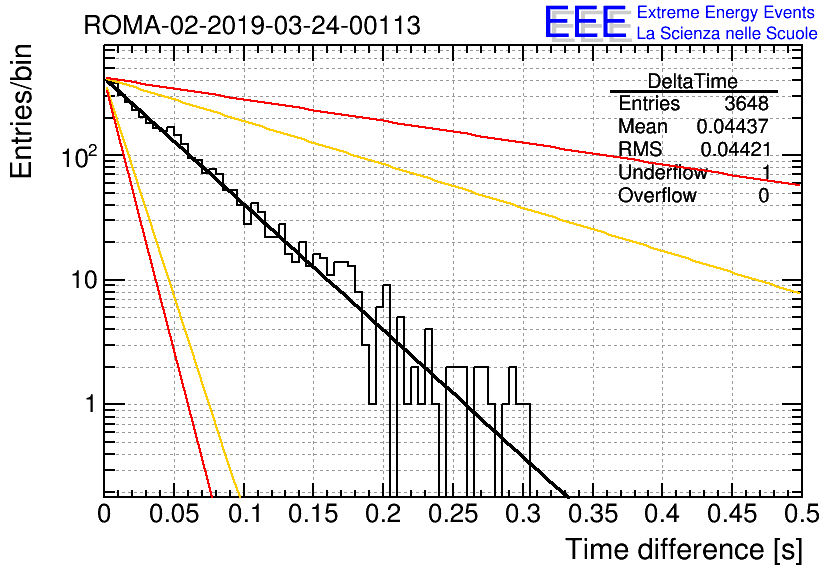 ROMA-02-2019-03-24-00113

EEE Extreme Energy Events
La Scienza nelle Scuole

| DeltaTime | |
|---|---|
| Entries | 3648 |
| Mean | 0.04437 |
| RMS | 0.04421 |
| Underflow | 1 |
| Overflow | 0 |

Entries/bin

$10^2$

10

1

0 0.05 0.1 0.15 0.2 0.25 0.3 0.35 0.4 0.45 0.5

Time difference [s]